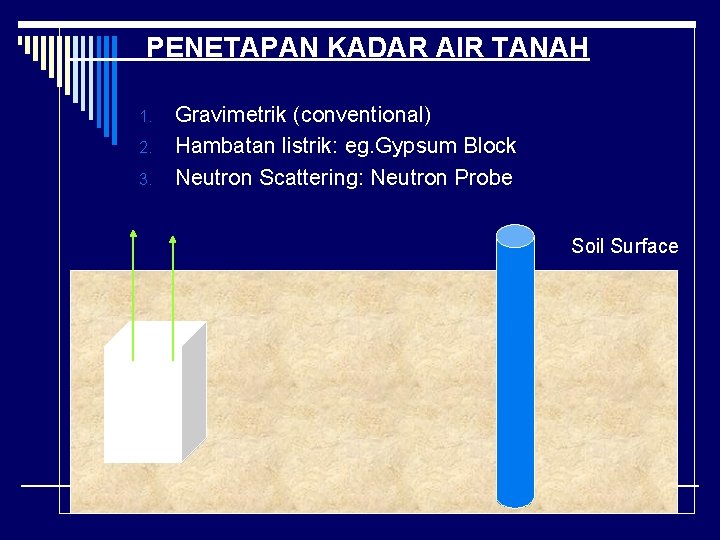 PENETAPAN KADAR AIR TANAH

1. Gravimetrik (conventional)
2. Hambatan listrik: eg.Gypsum Block
3. Neutron Scattering: Neutron Probe

Soil Surface